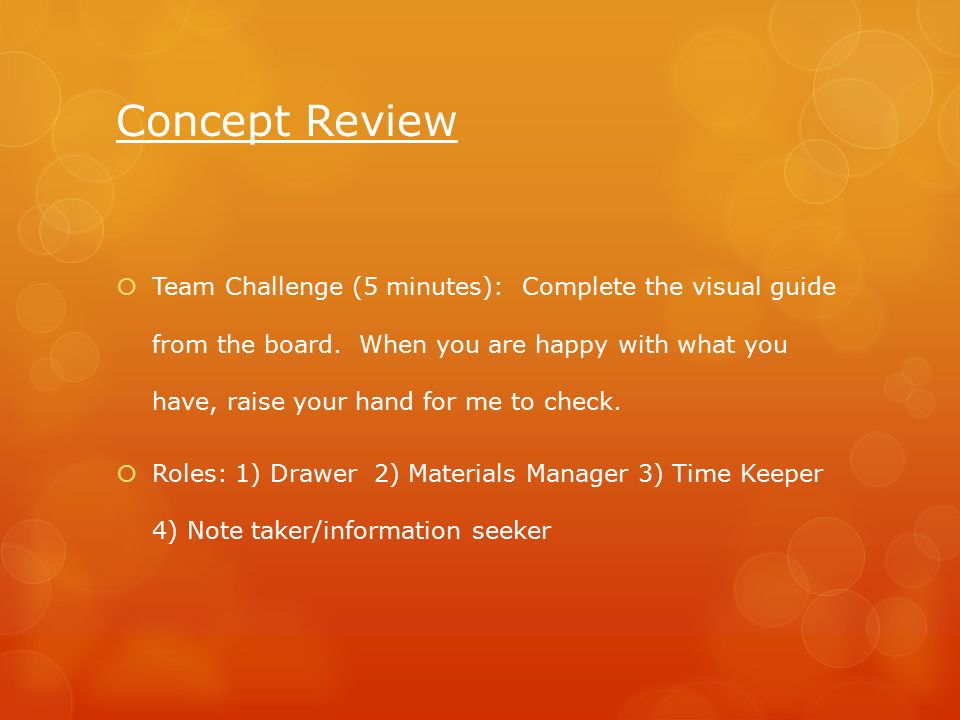 Concept Review

Team Challenge (5 minutes): Complete the visual guide from the board. When you are happy with what you have, raise your hand for me to check.

Roles: 1) Drawer 2) Materials Manager 3) Time Keeper 4) Note taker/information seeker